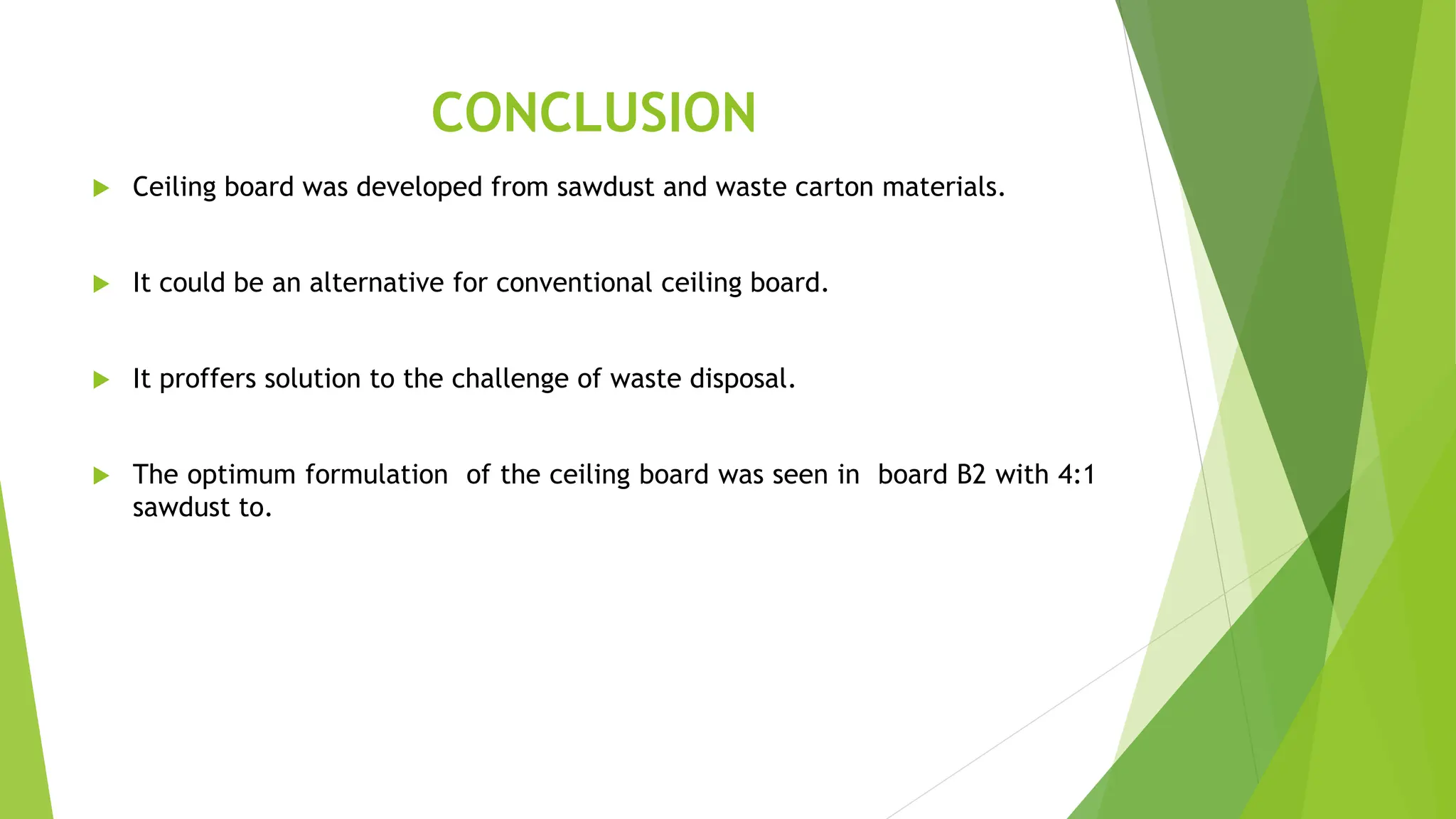 CONCLUSION

Ceiling board was developed from sawdust and waste carton materials.

It could be an alternative for conventional ceiling board.

It proffers solution to the challenge of waste disposal.

The optimum formulation of the ceiling board was seen in board B2 with 4:1 sawdust to.